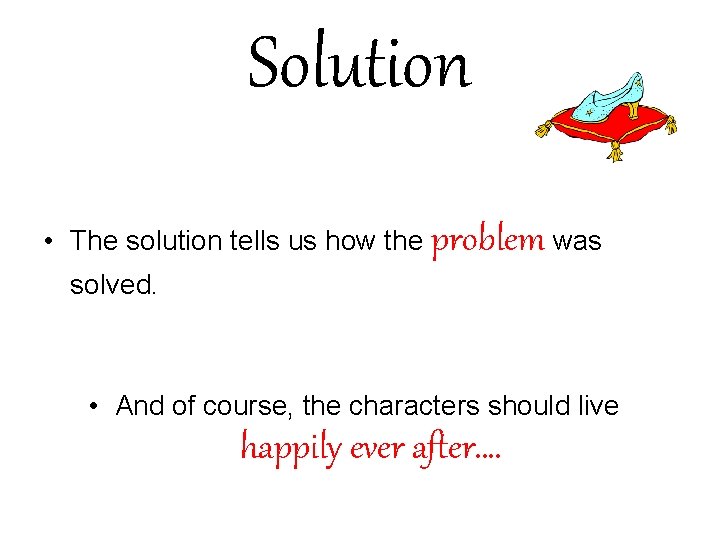 Solution

• The solution tells us how the problem was solved.

• And of course, the characters should live happily ever after….